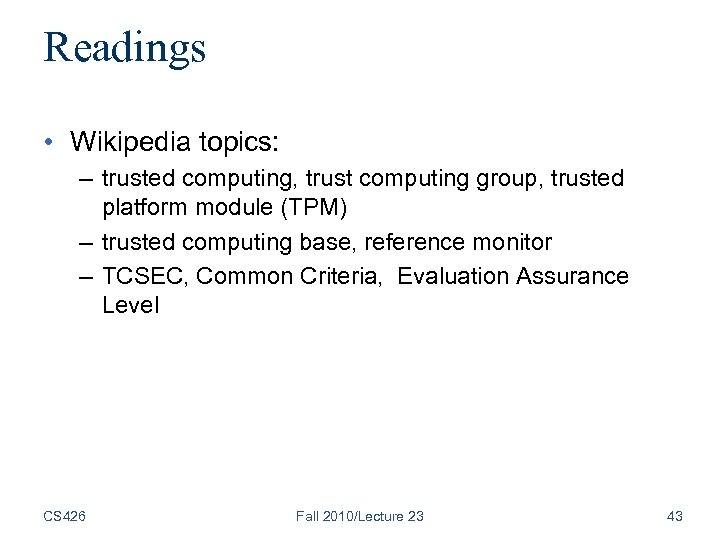 Readings

• Wikipedia topics:
  – trusted computing, trust computing group, trusted platform module (TPM)
  – trusted computing base, reference monitor
  – TCSEC, Common Criteria, Evaluation Assurance Level

CS426

Fall 2010/Lecture 23

43